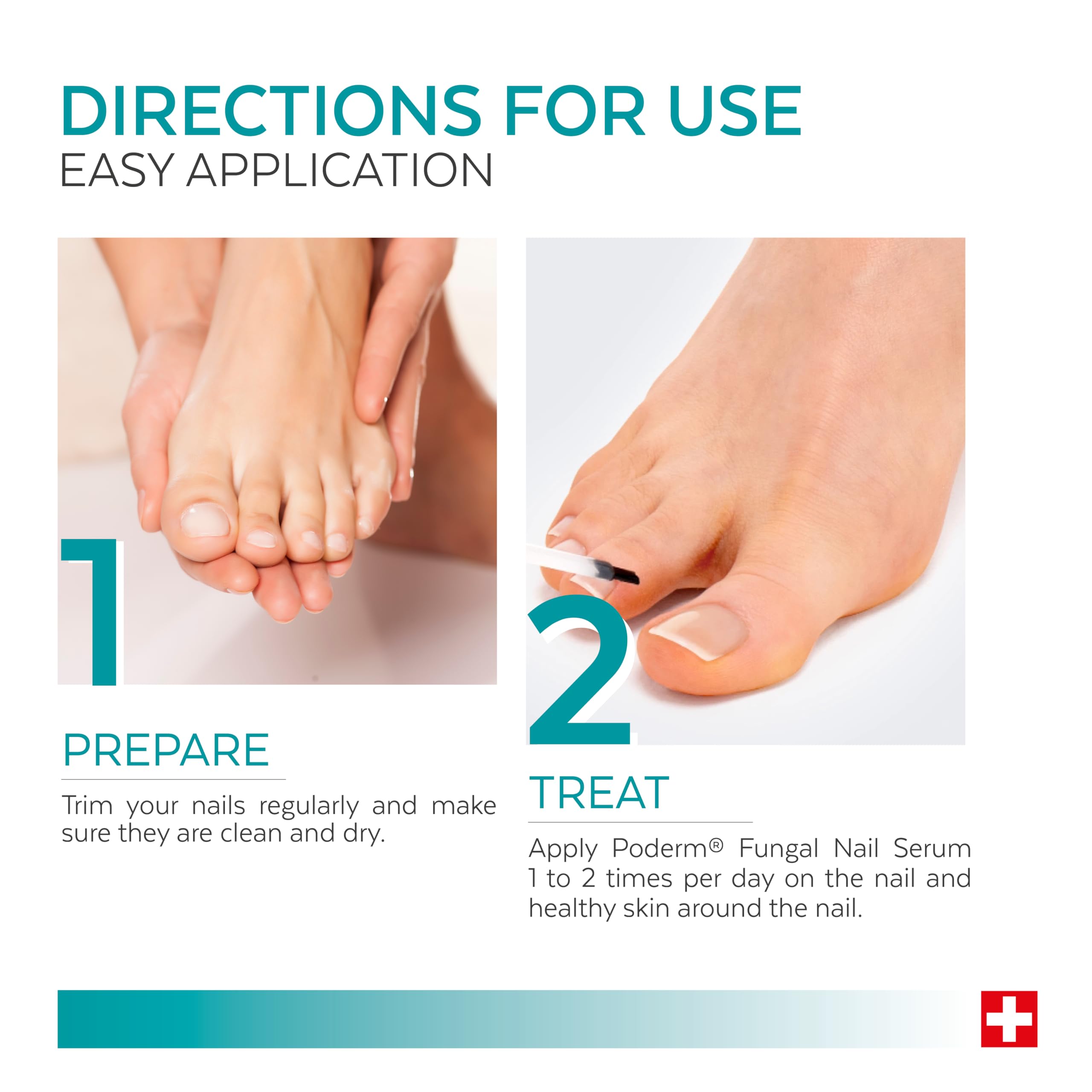 DIRECTIONS FOR USE
EASY APPLICATION

1

PREPARE

Trim your nails regularly and make sure they are clean and dry.

2

TREAT

Apply Poderm® Fungal Nail Serum 1 to 2 times per day on the nail and healthy skin around the nail.